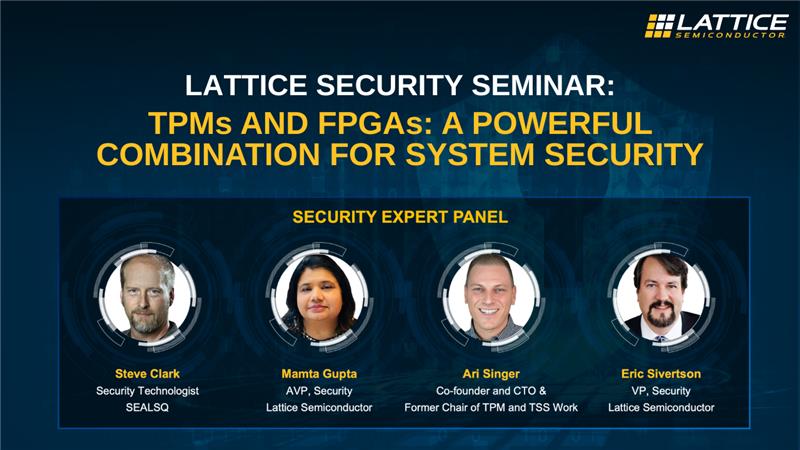 LATTICE
SEMICONDUCTOR

LATTICE SECURITY SEMINAR:
TPMs AND FPGAs: A POWERFUL COMBINATION FOR SYSTEM SECURITY

SECURITY EXPERT PANEL

Steve Clark
Security Technologist
SEALSQ

Mamta Gupta
AVP, Security
Lattice Semiconductor

Ari Singer
Co-founder and CTO &
Former Chair of TPM and TSS Work

Eric Sivertson
VP, Security
Lattice Semiconductor